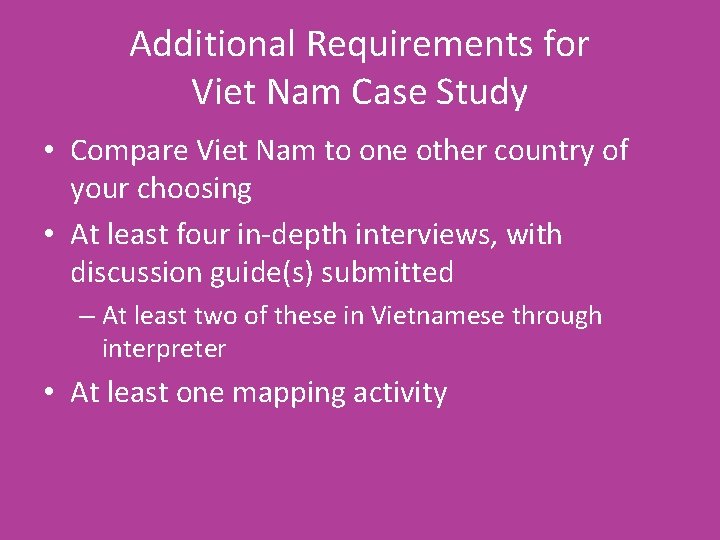 Additional Requirements for Viet Nam Case Study

• Compare Viet Nam to one other country of your choosing

• At least four in-depth interviews, with discussion guide(s) submitted

– At least two of these in Vietnamese through interpreter

• At least one mapping activity